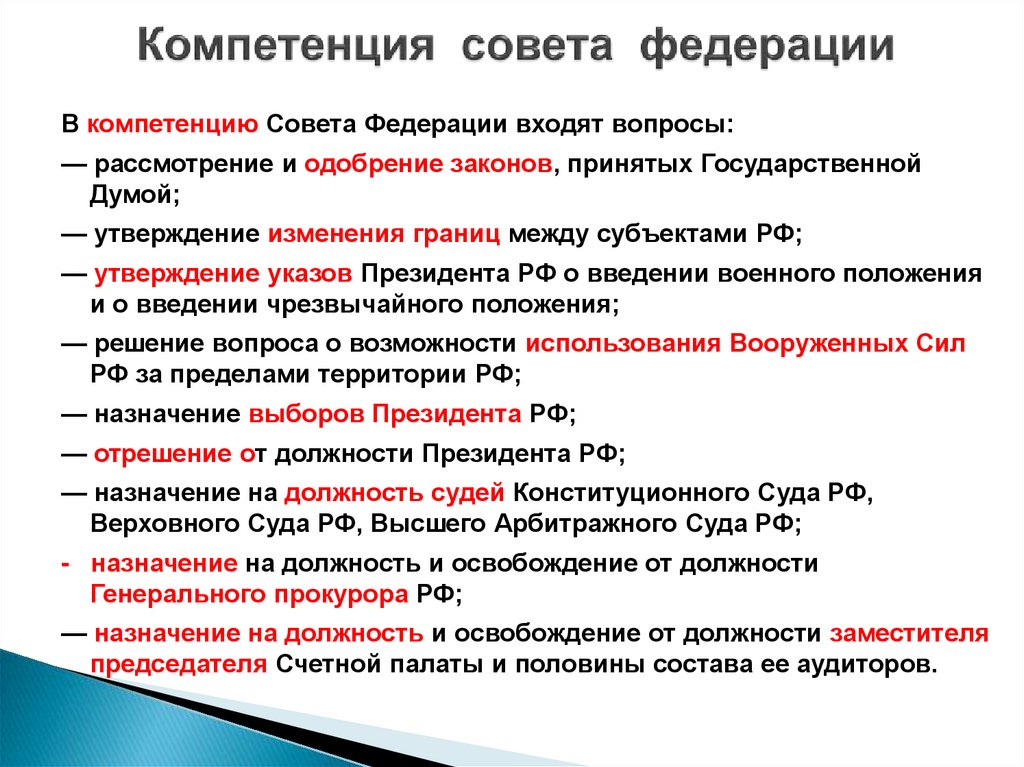 Компетенция совета федерации

В компетенцию Совета Федерации входят вопросы:

— рассмотрение и одобрение законов, принятых Государственной Думой;

— утверждение изменения границ между субъектами РФ;

— утверждение указов Президента РФ о введении военного положения и о введении чрезвычайного положения;

— решение вопроса о возможности использования Вооруженных Сил РФ за пределами территории РФ;

— назначение выборов Президента РФ;

— отрешение от должности Президента РФ;

— назначение на должность судей Конституционного Суда РФ, Верховного Суда РФ, Высшего Арбитражного Суда РФ;

- назначение на должность и освобождение от должности Генерального прокурора РФ;

— назначение на должность и освобождение от должности заместителя председателя Счетной палаты и половины состава ее аудиторов.